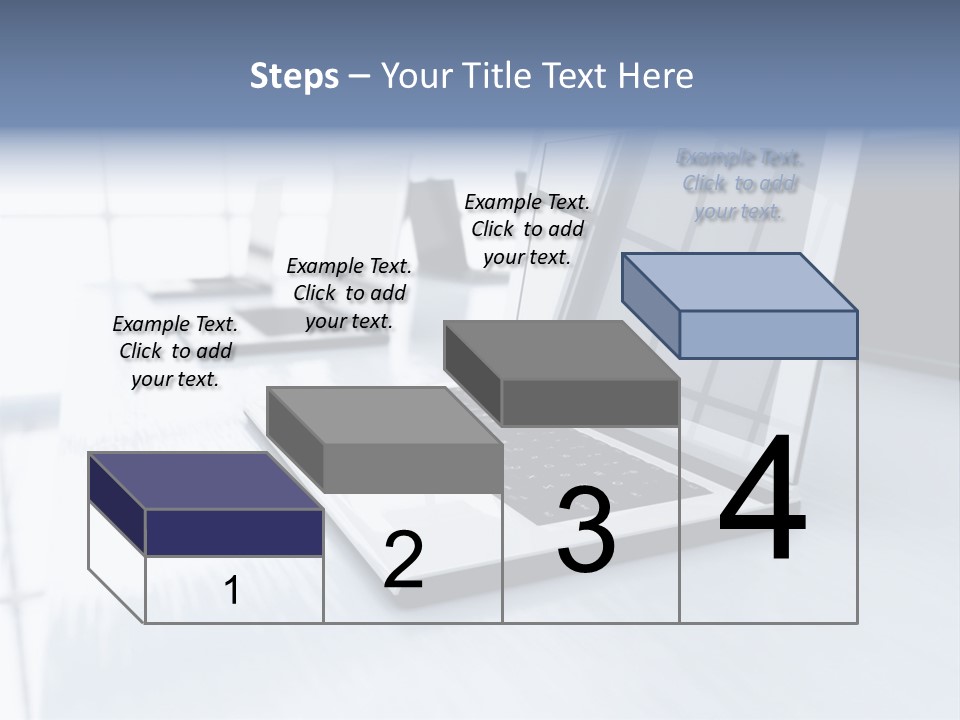 Steps – Your Title Text Here

Example Text. Click to add your text.

Example Text. Click to add your text.

Example Text. Click to add your text.

Example Text. Click to add your text.

1

2

3

4